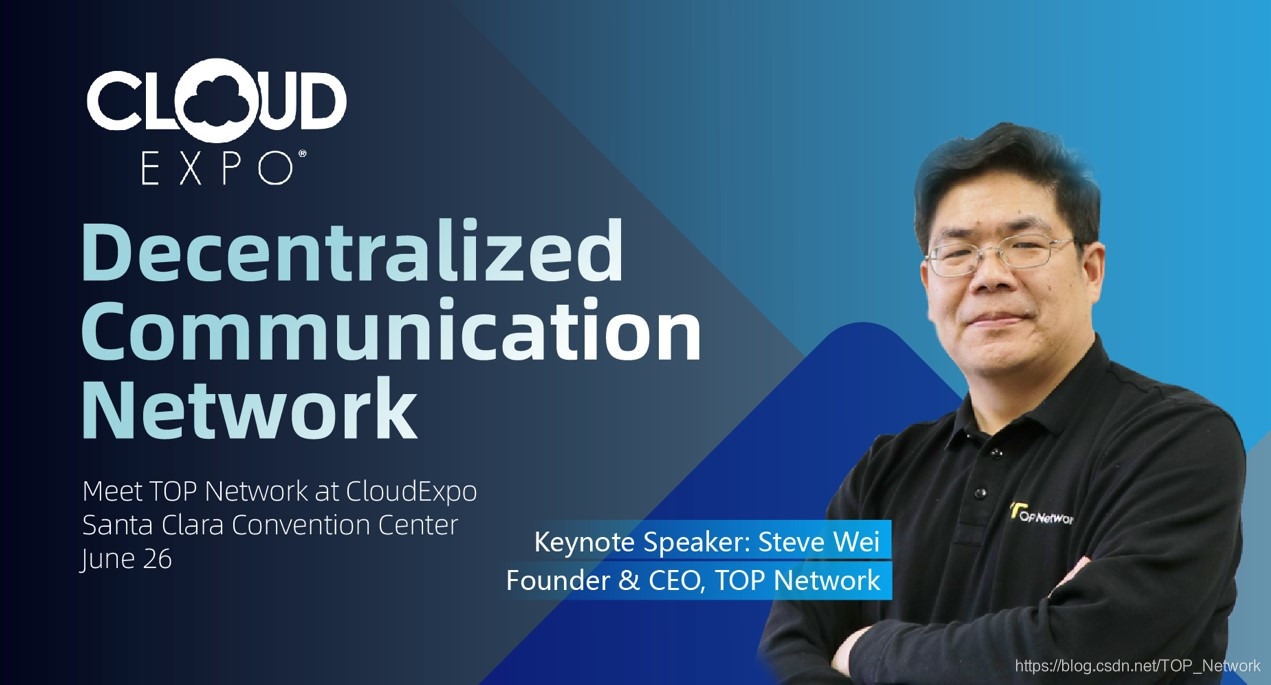 CLOUD
EXPO®

Decentralized Communication Network

Meet TOP Network at CloudExpo
Santa Clara Convention Center
June 26

Keynote Speaker: Steve Wei
Founder & CEO, TOP Network

TOP Networ

https://blog.csdn.net/TOP_Network